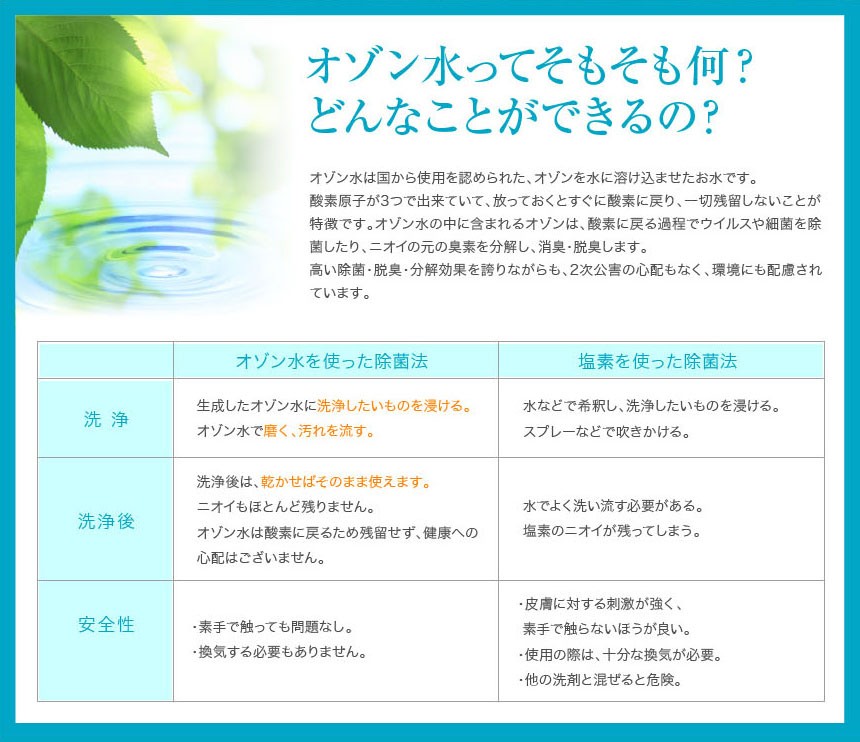 オゾン水ってそもそも何？
どんなことができるの？

オゾン水は国から使用を認められた、オゾンを水に溶け込ませたお水です。
酸素原子が3つで出来ていて、放っておくとすぐに酸素に戻り、一切残留しないことが特徴です。オゾン水の中に含まれるオゾンは、酸素に戻る過程でウイルスや細菌を除菌したり、ニオイの元の臭素を分解し、消臭・脱臭します。
高い除菌・脱臭・分解効果を誇りながらも、2次公害の心配もなく、環境にも配慮されています。

| | オゾン水を使った除菌法 | 塩素を使った除菌法 |
|---|---|---|
| 洗 浄 | 生成したオゾン水に洗浄したいものを浸ける。 オゾン水で磨く、汚れを流す。 | 水などで希釈し、洗浄したいものを浸ける。 スプレーなどで吹きかける。 |
| 洗浄後 | 洗浄後は、乾かせばそのまま使えます。 ニオイもほとんど残りません。 オゾン水は酸素に戻るため残留せず、健康への心配はございません。 | 水でよく洗い流す必要がある。 塩素のニオイが残ってしまう。 |
| 安全性 | ・素手で触っても問題なし。 ・換気する必要もありません。 | ・皮膚に対する刺激が強く、素手で触らないほうが良い。 ・使用の際は、十分な換気が必要。 ・他の洗剤と混ぜると危険。 |